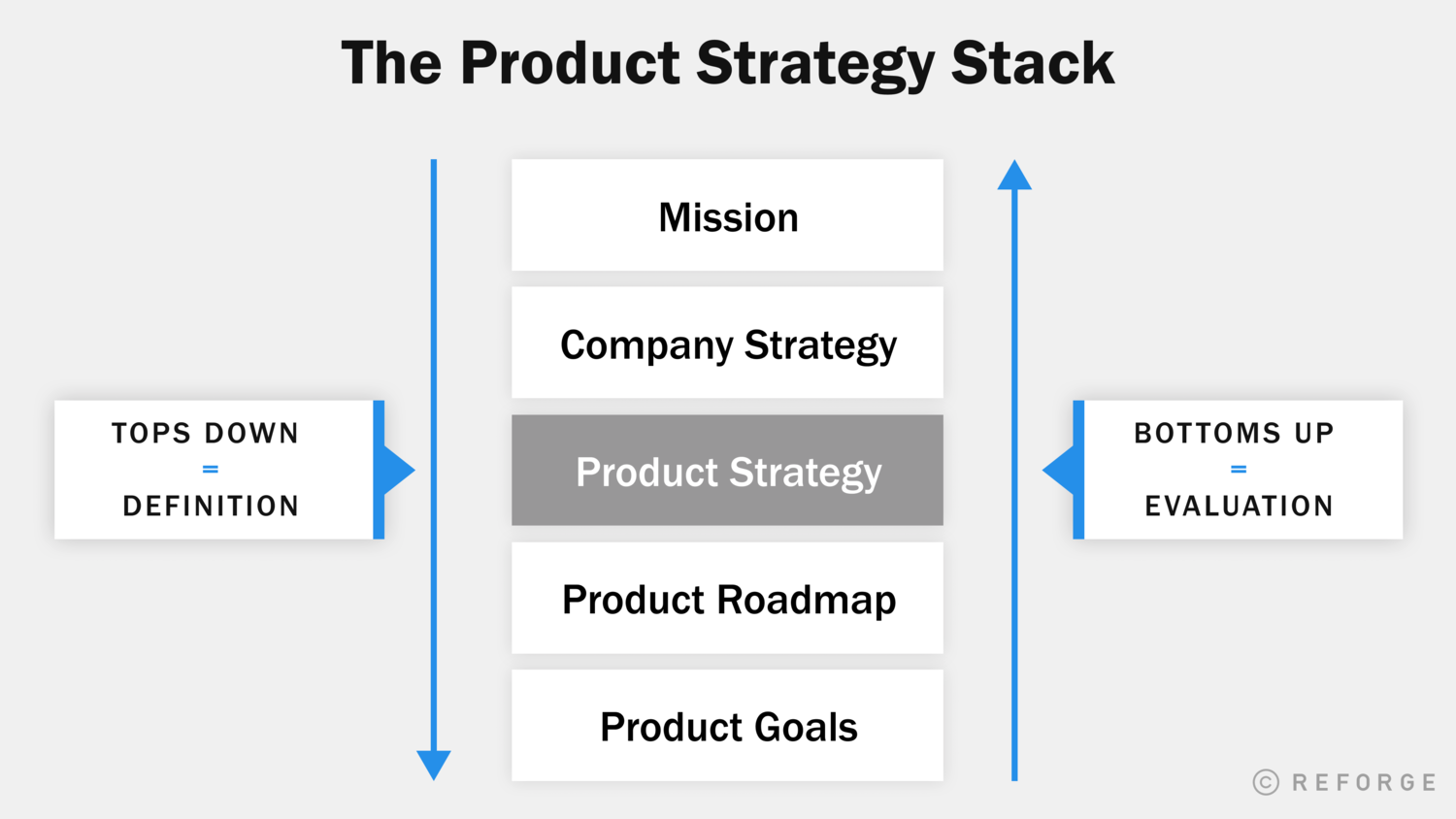 The Product Strategy Stack

TOPS DOWN
=
DEFINITION

Mission

Company Strategy

Product Strategy

Product Roadmap

Product Goals

BOTTOMS UP
=
EVALUATION

© REFORGE